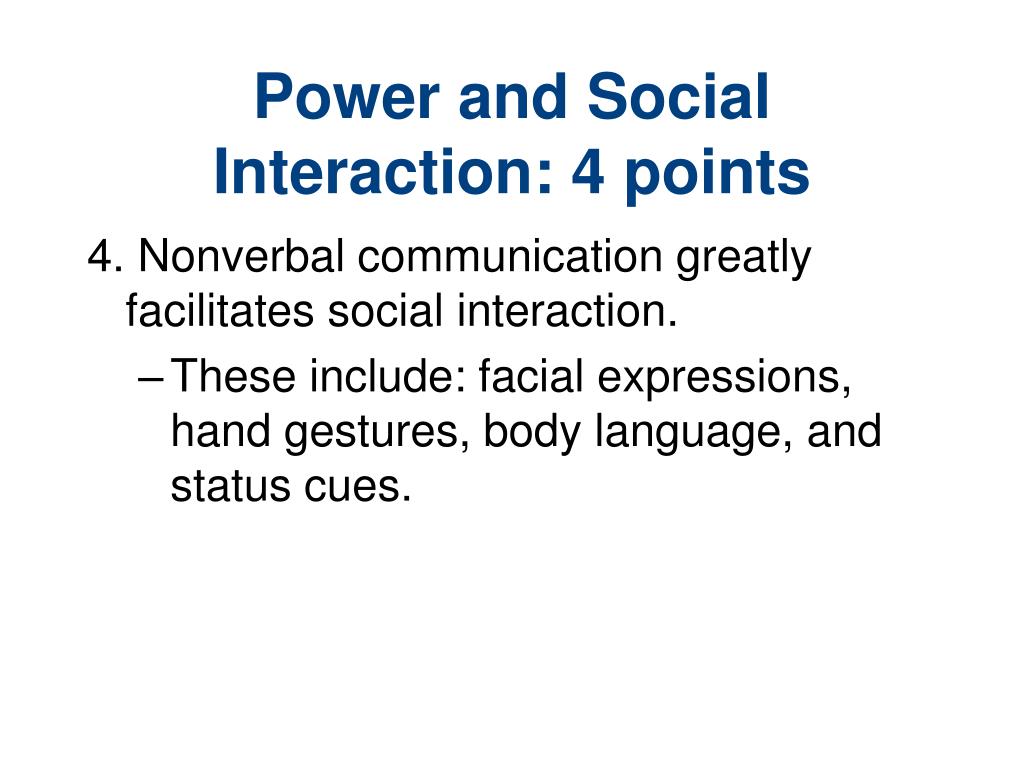 Power and Social Interaction: 4 points

4. Nonverbal communication greatly facilitates social interaction.

– These include: facial expressions, hand gestures, body language, and status cues.